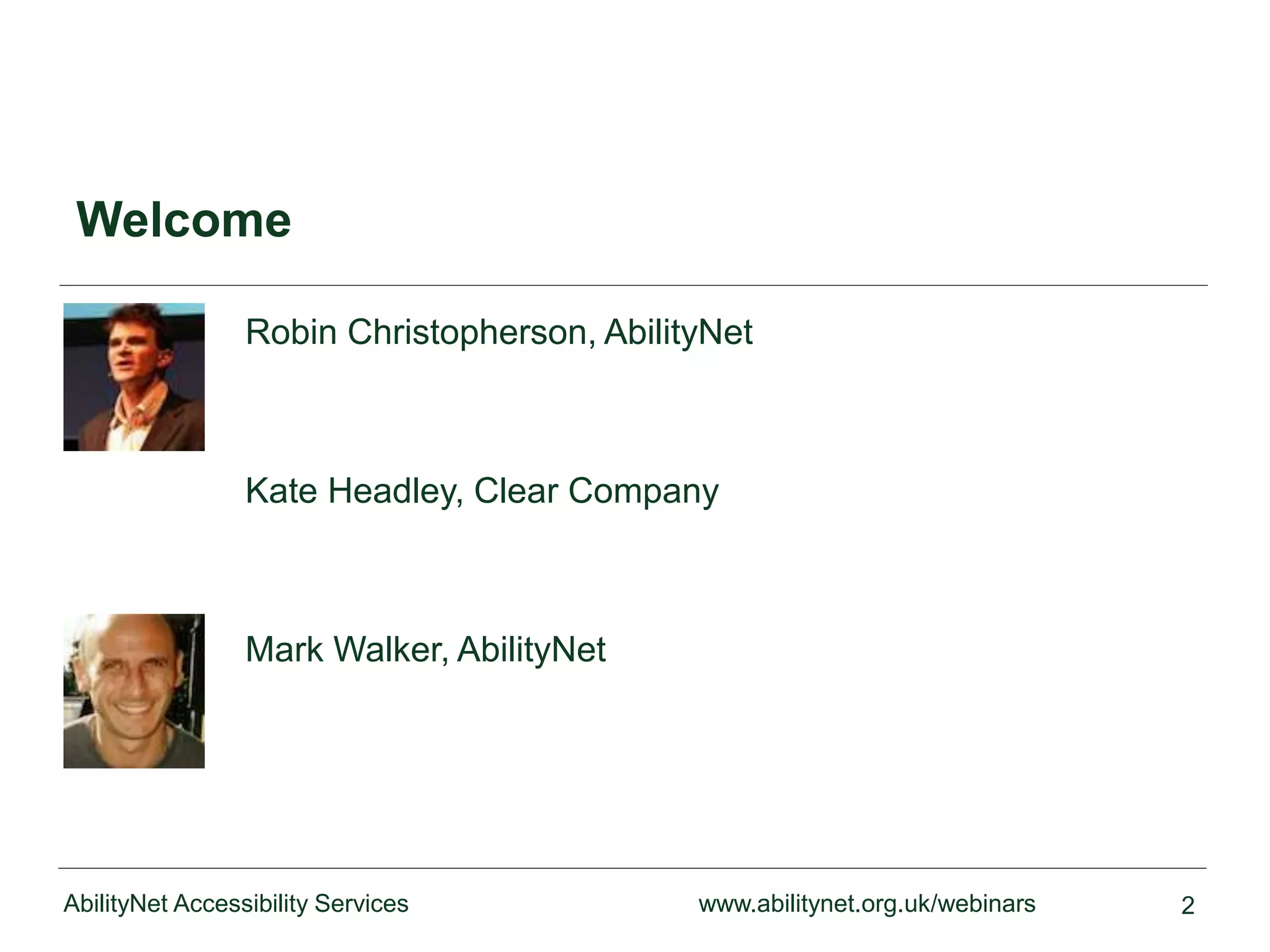 Welcome

Robin Christopherson, AbilityNet

Kate Headley, Clear Company

Mark Walker, AbilityNet

AbilityNet Accessibility Services www.abilitynet.org.uk/webinars 2